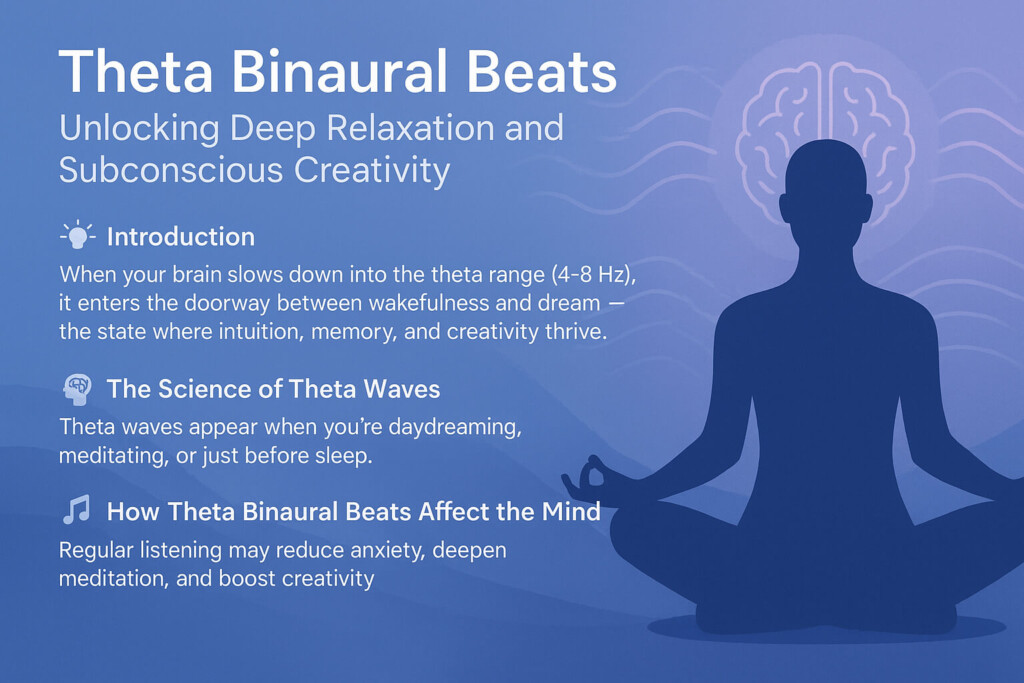 Theta Binaural Beats
Unlocking Deep Relaxation and Subconscious Creativity

Introduction
When your brain slows down into the theta range (4-8 Hz), it enters the doorway between wakefulness and dream — the state where intuition, memory, and creativity thrive.

The Science of Theta Waves
Theta waves appear when you're daydreaming, meditating, or just before sleep.

How Theta Binaural Beats Affect the Mind
Regular listening may reduce anxiety, deepen meditation, and boost creativity